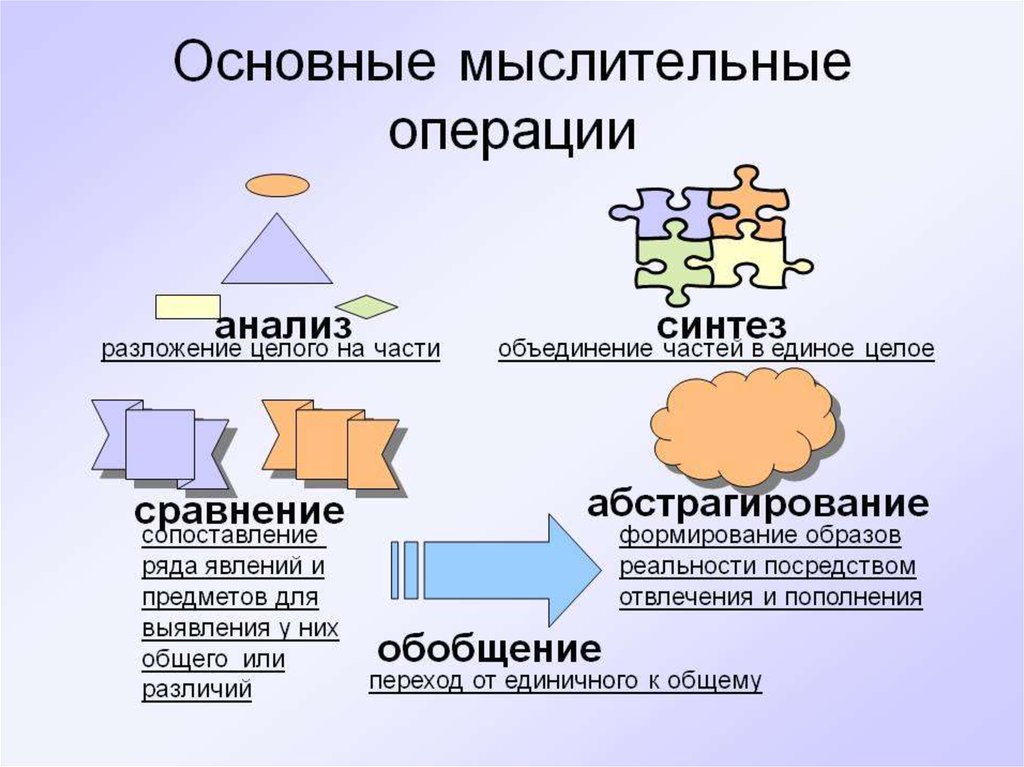 Основные мыслительные операции

анализ
разложение целого на части

синтез
объединение частей в единое целое

сравнение
сопоставление ряда явлений и предметов для выявления у них общего или различий

абстрагирование
формирование образов реальности посредством отвлечения и пополнения

обобщение
переход от единичного к общему